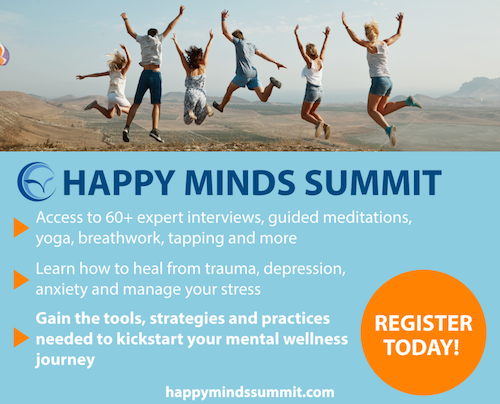 HAPPY MINDS SUMMIT

Access to 60+ expert interviews, guided meditations, yoga, breathwork, tapping and more

Learn how to heal from trauma, depression, anxiety and manage your stress

Gain the tools, strategies and practices needed to kickstart your mental wellness journey

REGISTER TODAY!

happymindssummit.com